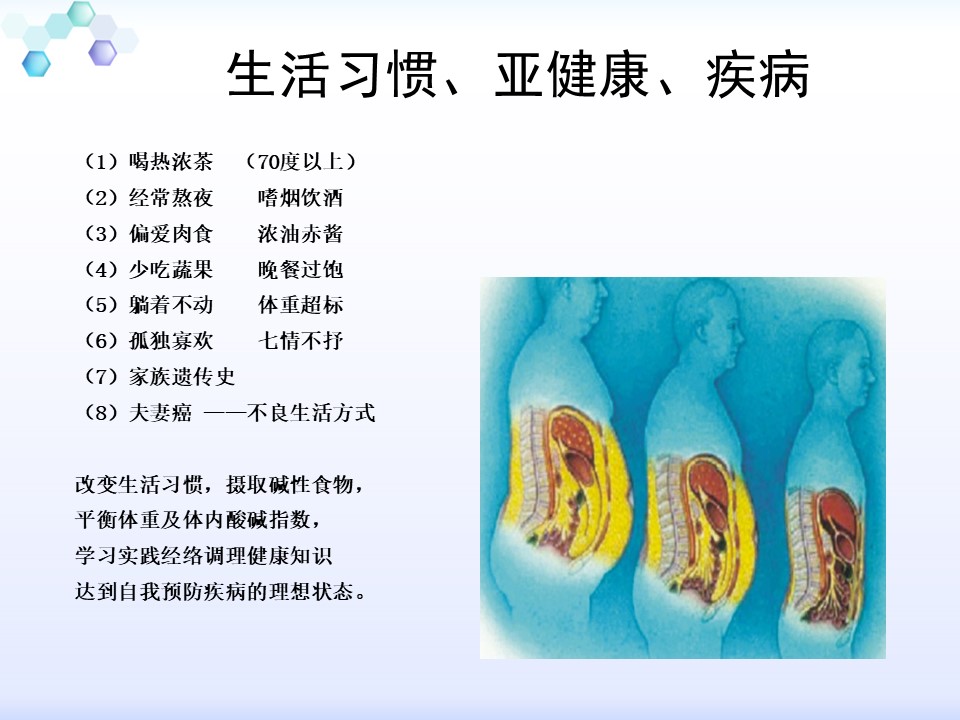 生活习惯、亚健康、疾病

（1）喝热浓茶 （70度以上）
（2）经常熬夜 嗜烟饮酒
（3）偏爱肉食 浓油赤酱
（4）少吃蔬果 晚餐过饱
（5）躺着不动 体重超标
（6）孤独寡欢 七情不抒
（7）家族遗传史
（8）夫妻癌 ——不良生活方式

改变生活习惯，摄取碱性食物，
平衡体重及体内酸碱指数，
学习实践经络调理健康知识
达到自我预防疾病的理想状态。